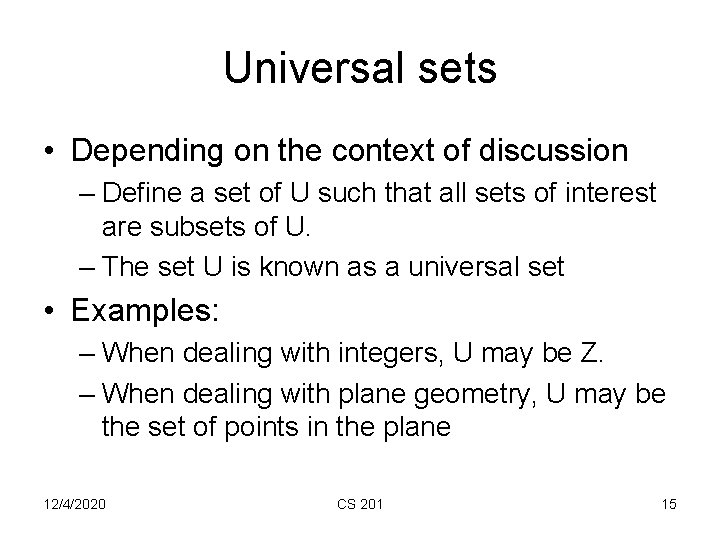 Universal sets

• Depending on the context of discussion
– Define a set of U such that all sets of interest are subsets of U.
– The set U is known as a universal set

• Examples:
– When dealing with integers, U may be Z.
– When dealing with plane geometry, U may be the set of points in the plane

12/4/2020 CS 201 15